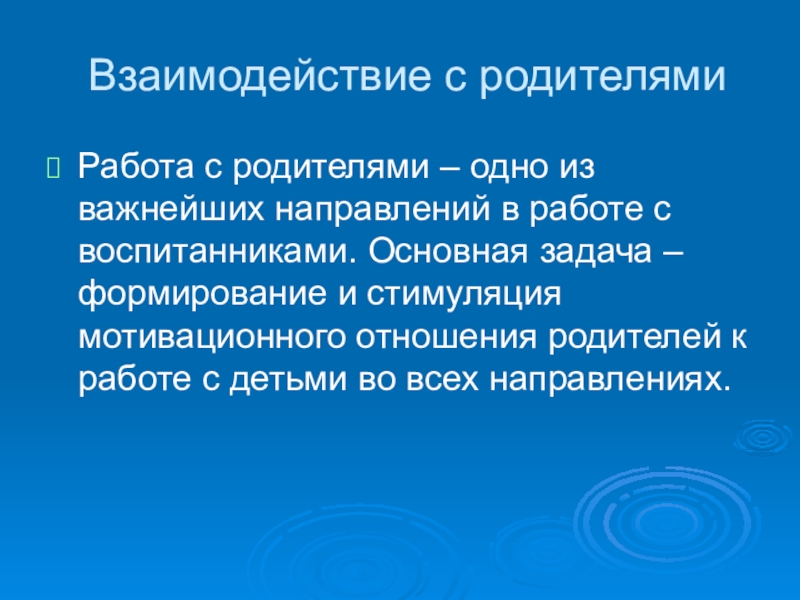 Взаимодействие с родителями

Работа с родителями – одно из важнейших направлений в работе с воспитанниками. Основная задача – формирование и стимуляция мотивационного отношения родителей к работе с детьми во всех направлениях.